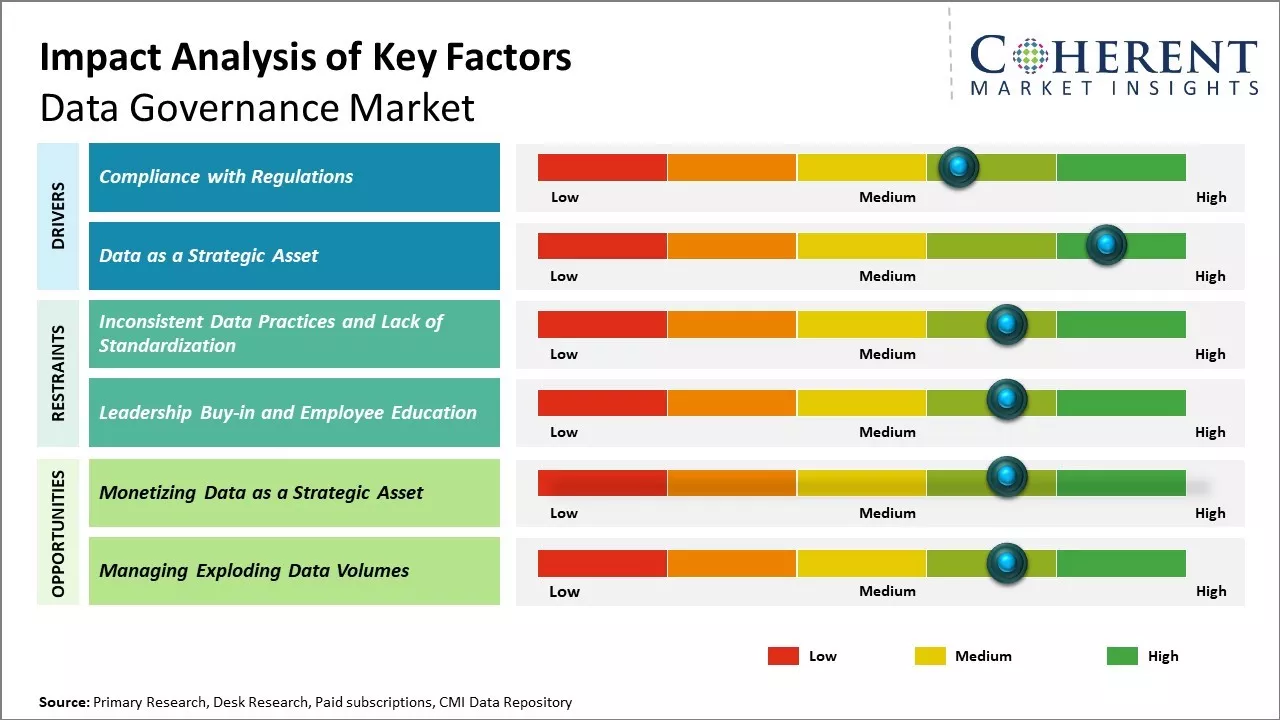 Impact Analysis of Key Factors
Data Governance Market

COHERENT
MARKET INSIGHTS

DRIVERS

Compliance with Regulations
Low Medium High

Data as a Strategic Asset
Low Medium High

RESTRAINTS

Inconsistent Data Practices and Lack of Standardization
Low Medium High

Leadership Buy-in and Employee Education
Low Medium High

OPPORTUNITIES

Monetizing Data as a Strategic Asset
Low Medium High

Managing Exploding Data Volumes
Low Medium High

Low Medium High

Source: Primary Research, Desk Research, Paid subscriptions, CMI Data Repository